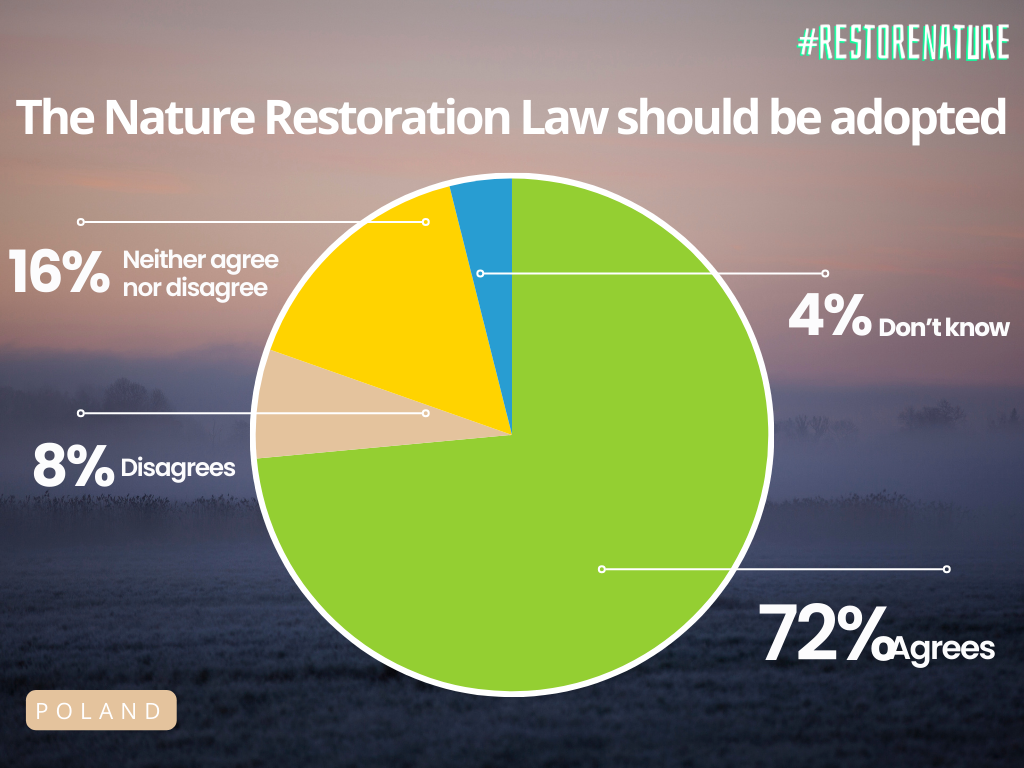 #RESTORENATURE

The Nature Restoration Law should be adopted

16% Neither agree nor disagree

4% Don't know

8% Disagrees

72% Agrees

POLAND